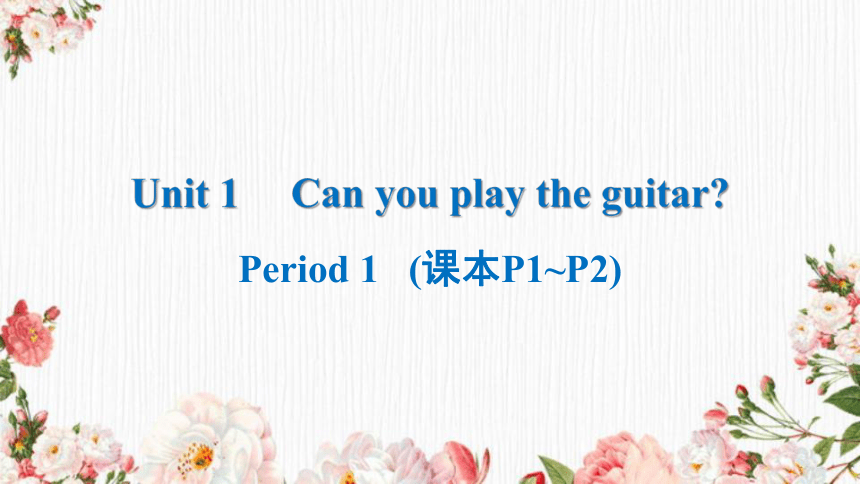 Unit 1 Can you play the guitar?

Period 1 (课本P1~P2)